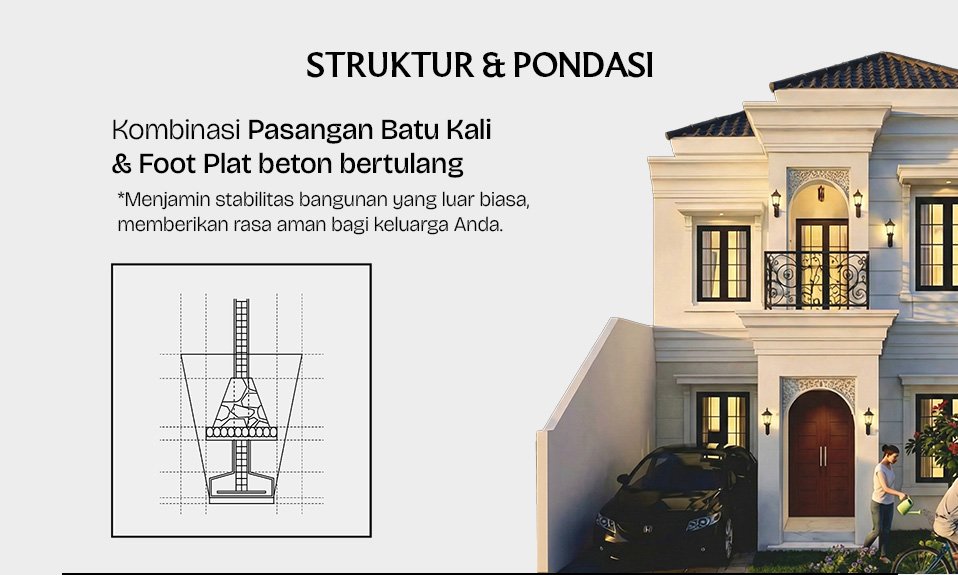 STRUKTUR & PONDASI

Kombinasi Pasangan Batu Kali & Foot Plat beton bertulang

*Menjamin stabilitas bangunan yang luar biasa, memberikan rasa aman bagi keluarga Anda.